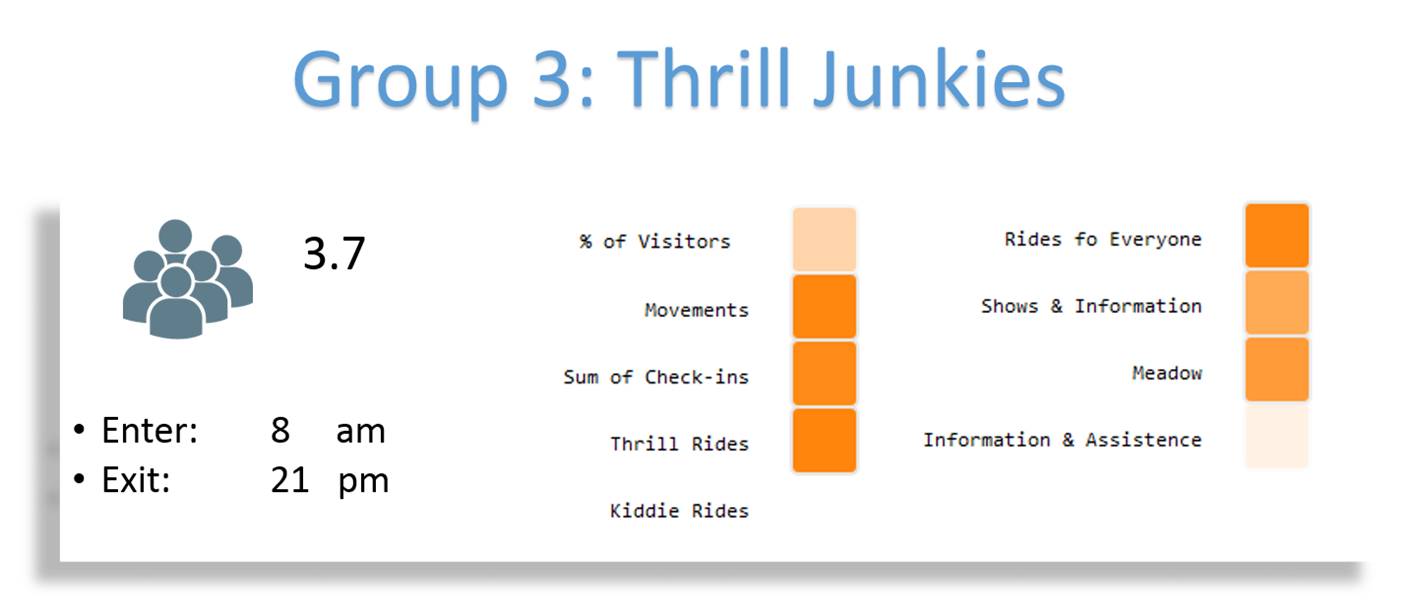 Group 3: Thrill Junkies

3.7

• Enter: 8 am
• Exit: 21 pm

% of Visitors
Movements
Sum of Check-ins
Thrill Rides
Kiddie Rides

Rides fo Everyone
Shows & Information
Meadow
Information & Assistence